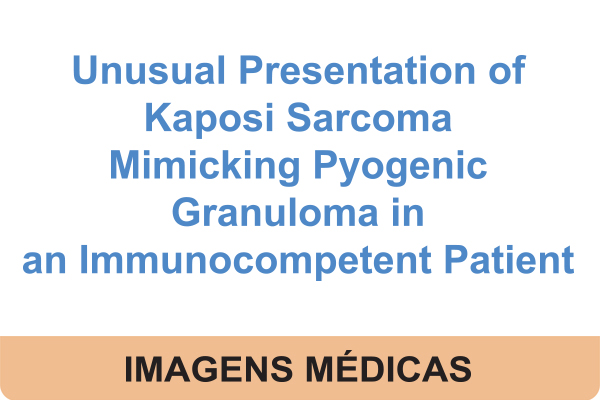 Unusual Presentation of Kaposi Sarcoma Mimicking Pyogenic Granuloma in an Immunocompetent Patient

IMAGENS MÉDICAS